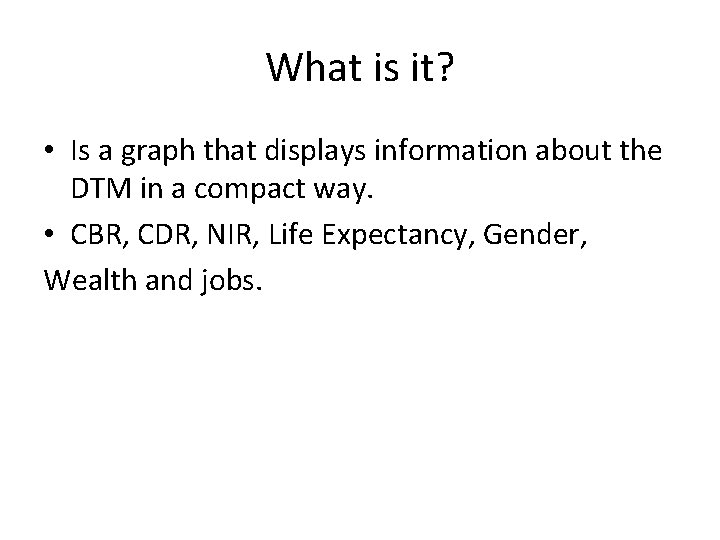 What is it?

• Is a graph that displays information about the DTM in a compact way.

• CBR, CDR, NIR, Life Expectancy, Gender,
Wealth and jobs.